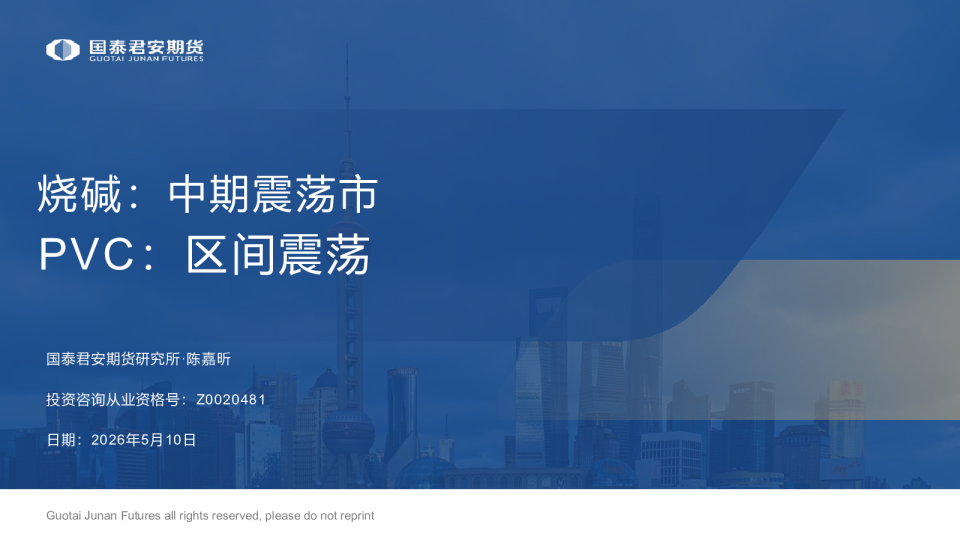 国泰君安期货
GUOTAI JUNAN FUTURES

烧碱：中期震荡市
PVC：区间震荡

国泰君安期货研究所·陈嘉昕

投资咨询从业资格号：Z0020481

日期：2026年5月10日

Guotai Junan Futures all rights reserved, please do not reprint